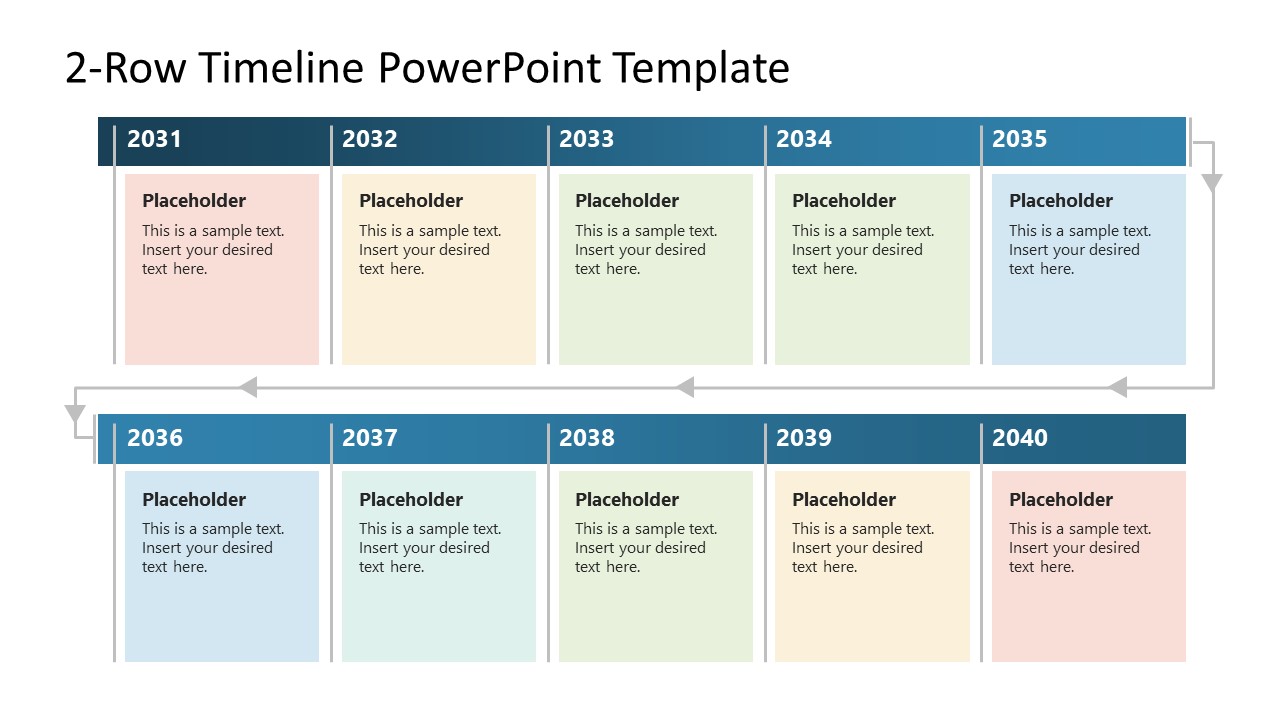 2-Row Timeline PowerPoint Template

2031

Placeholder

This is a sample text. Insert your desired text here.

2032

Placeholder

This is a sample text. Insert your desired text here.

2033

Placeholder

This is a sample text. Insert your desired text here.

2034

Placeholder

This is a sample text. Insert your desired text here.

2035

Placeholder

This is a sample text. Insert your desired text here.

2036

Placeholder

This is a sample text. Insert your desired text here.

2037

Placeholder

This is a sample text. Insert your desired text here.

2038

Placeholder

This is a sample text. Insert your desired text here.

2039

Placeholder

This is a sample text. Insert your desired text here.

2040

Placeholder

This is a sample text. Insert your desired text here.